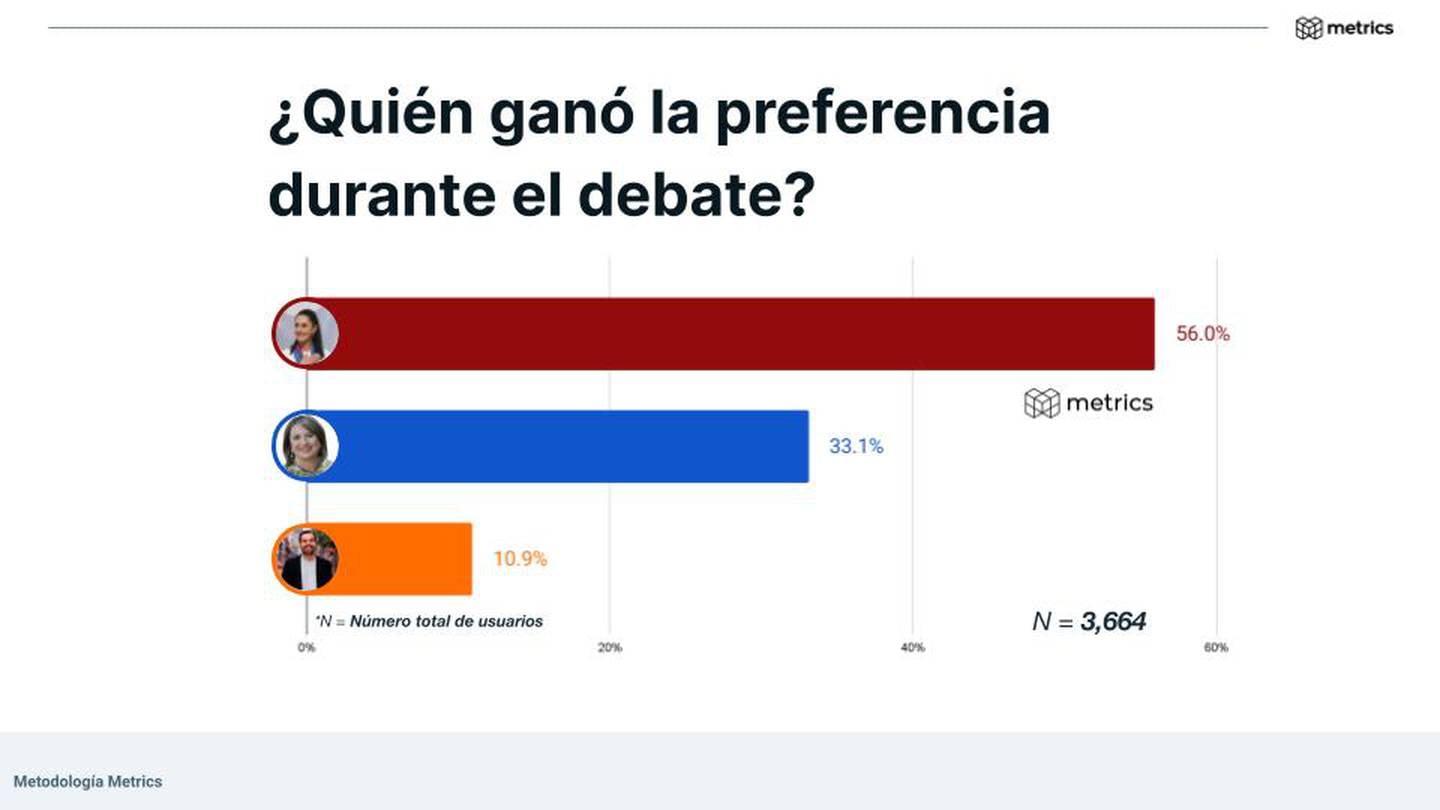 metrics

¿Quién ganó la preferencia durante el debate?

56.0%

metrics

33.1%

10.9%

*N = Número total de usuarios

N = 3,664

0%
20%
40%
60%

Metodología Metrics